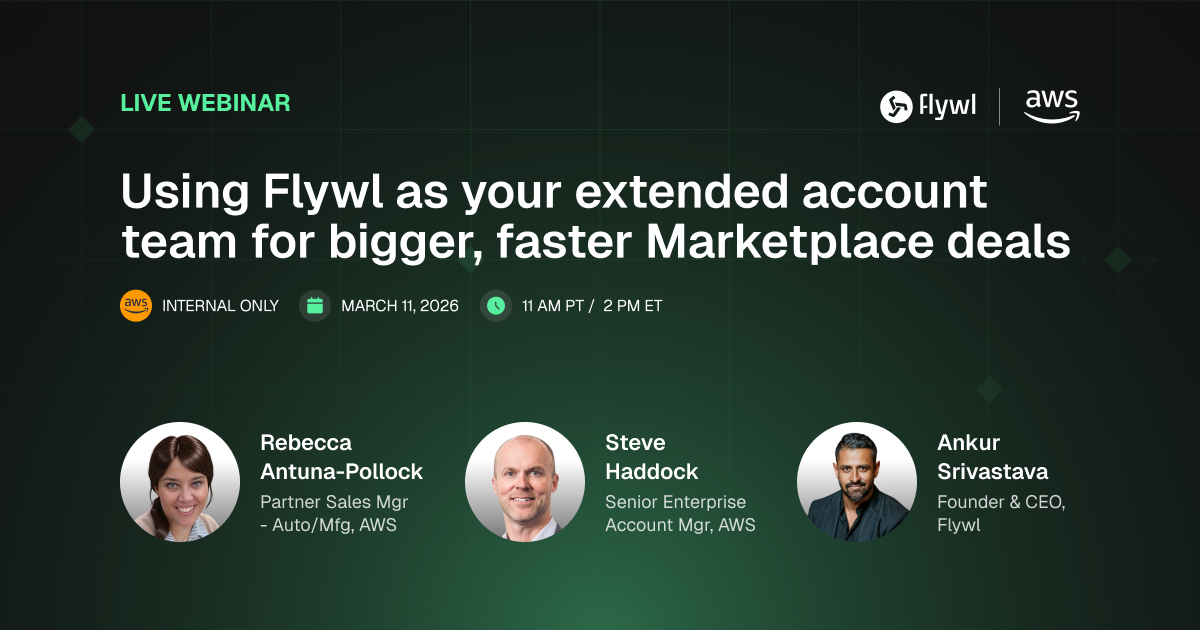 LIVE WEBINAR

Flywl | aws

Using Flywl as your extended account team for bigger, faster Marketplace deals

aws INTERNAL ONLY

MARCH 11, 2026

11 AM PT / 2 PM ET

Rebecca Antuna-Pollock
Partner Sales Mgr - Auto/Mfg, AWS

Steve Haddock
Senior Enterprise Account Mgr, AWS

Ankur Srivastava
Founder & CEO, Flywl